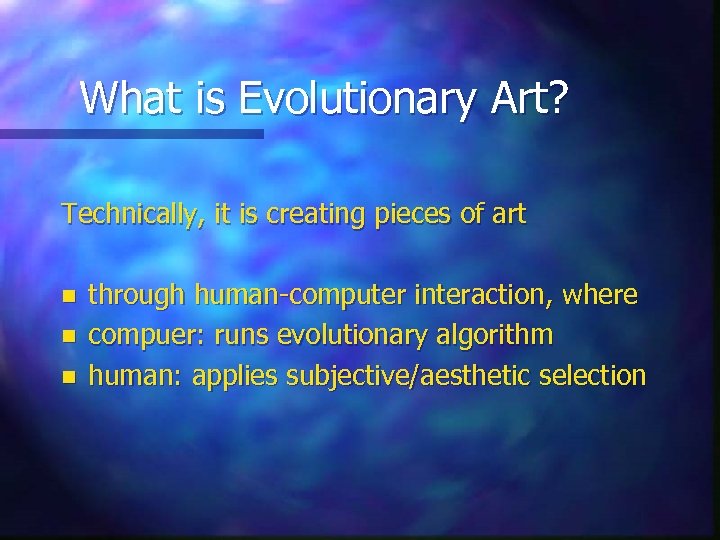 What is Evolutionary Art?

Technically, it is creating pieces of art

- through human-computer interaction, where
- compuer: runs evolutionary algorithm
- human: applies subjective/aesthetic selection